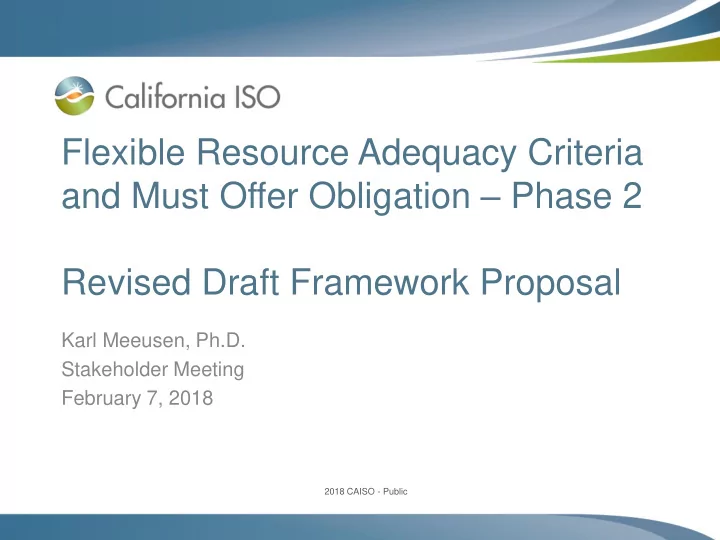 California ISO

Flexible Resource Adequacy Criteria and Must Offer Obligation – Phase 2

Revised Draft Framework Proposal

Karl Meeusen, Ph.D.
Stakeholder Meeting
February 7, 2018

2018 CAISO - Public